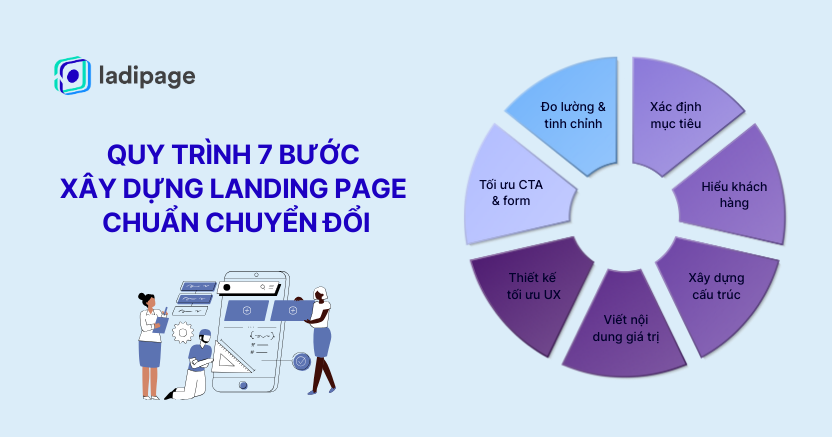 ladipage

QUY TRÌNH 7 BƯỚC
XÂY DỰNG LANDING PAGE
CHUẨN CHUYỂN ĐỔI

Xác định mục tiêu

Hiểu khách hàng

Xây dựng cấu trúc

Viết nội dung giá trị

Thiết kế tối ưu UX

Tối ưu CTA & form

Đo lường & tinh chỉnh